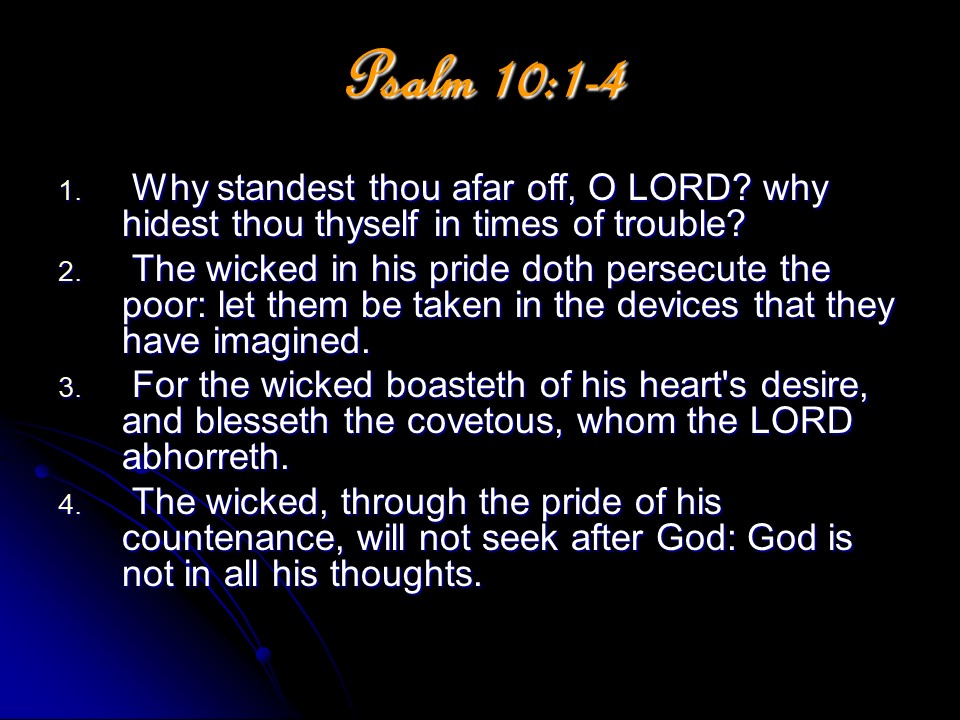 Psalm 10:1-4

1. Why standest thou afar off, O LORD? why hidest thou thyself in times of trouble?
2. The wicked in his pride doth persecute the poor: let them be taken in the devices that they have imagined.
3. For the wicked boasteth of his heart's desire, and blesseth the covetous, whom the LORD abhorreth.
4. The wicked, through the pride of his countenance, will not seek after God: God is not in all his thoughts.